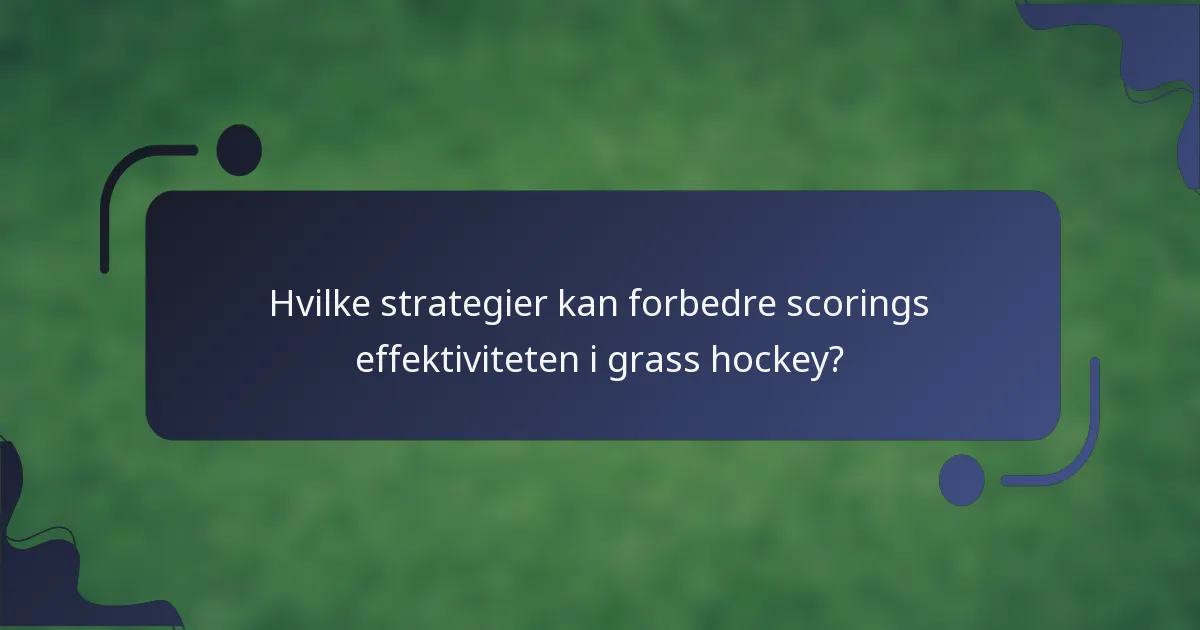 Hvilke strategier kan forbedre scorings effektiviteten i grass hockey?